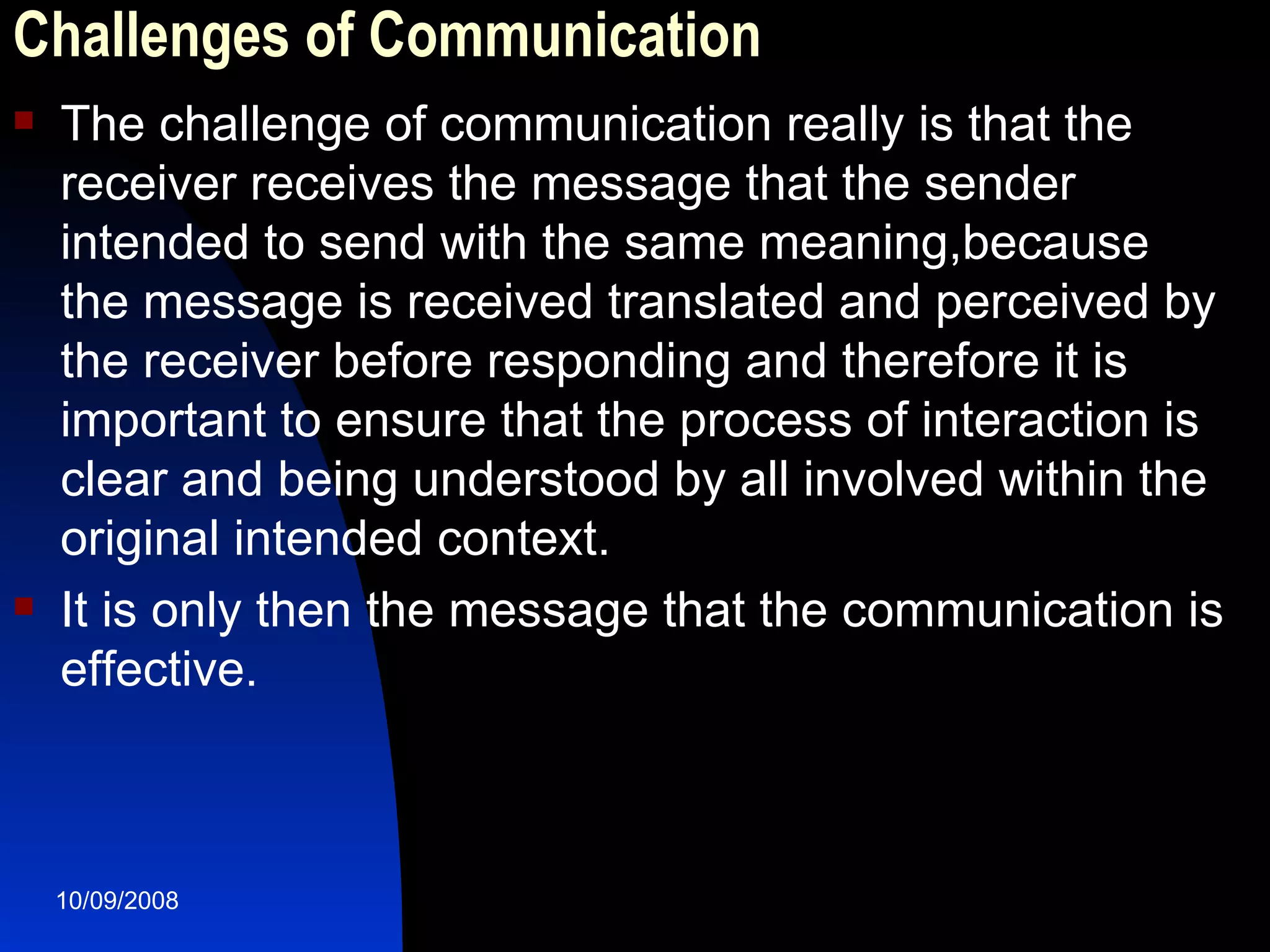 Challenges of Communication

The challenge of communication really is that the receiver receives the message that the sender intended to send with the same meaning,because the message is received translated and perceived by the receiver before responding and therefore it is important to ensure that the process of interaction is clear and being understood by all involved within the original intended context.

It is only then the message that the communication is effective.

10/09/2008